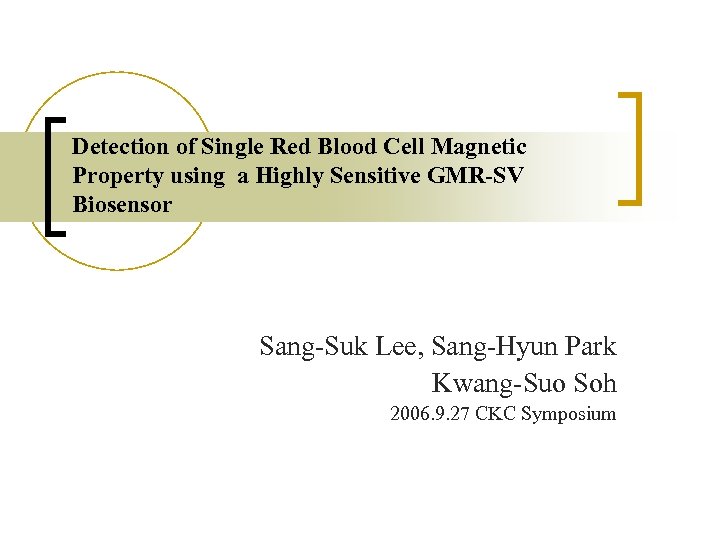 Detection of Single Red Blood Cell Magnetic Property using a Highly Sensitive GMR-SV Biosensor

Sang-Suk Lee, Sang-Hyun Park
Kwang-Suo Soh
2006.9.27 CKC Symposium